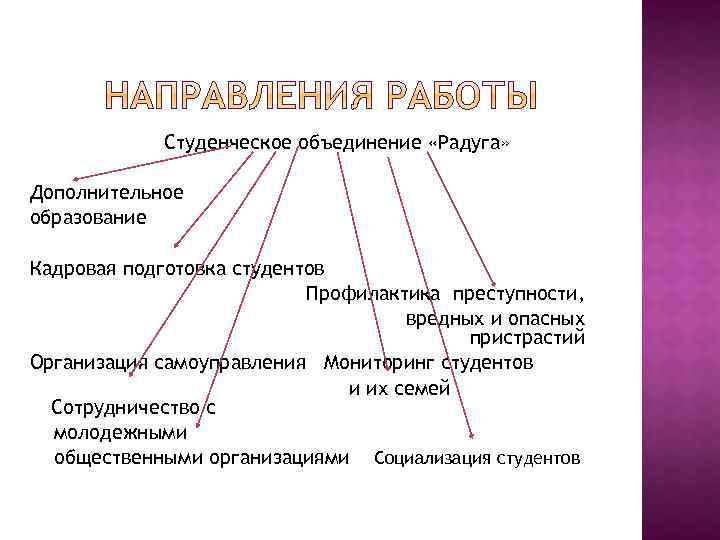 НАПРАВЛЕНИЯ РАБОТЫ

Студенческое объединение «Радуга»

Дополнительное образование

Кадровая подготовка студентов

Профилактика преступности, вредных и опасных пристрастий

Организация самоуправления

Мониторинг студентов и их семей

Сотрудничество с молодежными общественными организациями

Социализация студентов